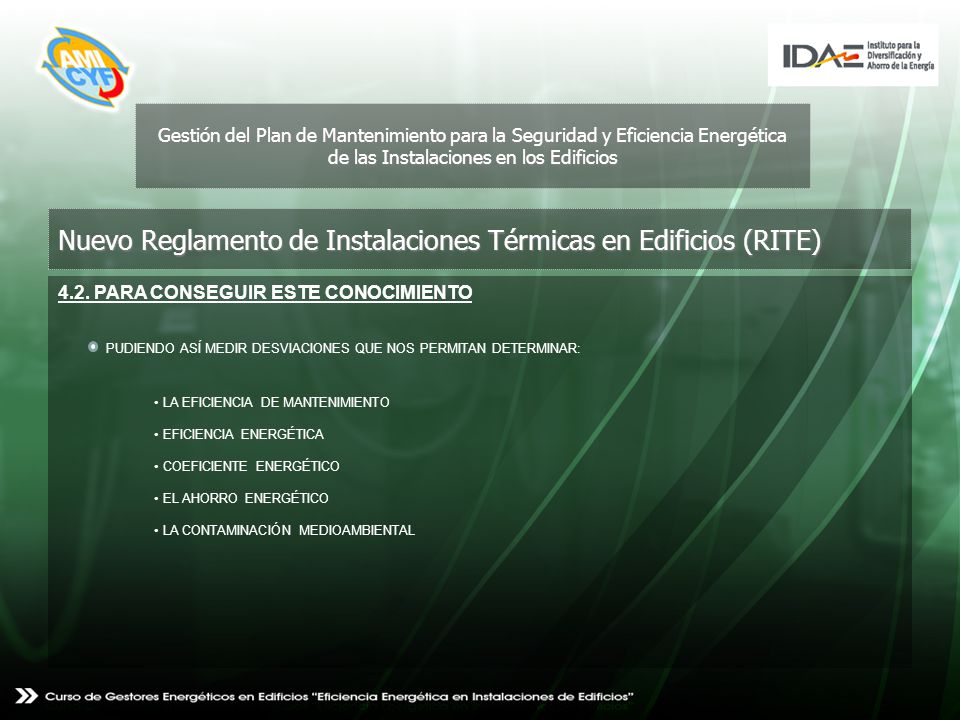 AMI CYF

IDAE Instituto para la Diversificación y Ahorro de la Energía

Gestión del Plan de Mantenimiento para la Seguridad y Eficiencia Energética de las Instalaciones en los Edificios

Nuevo Reglamento de Instalaciones Térmicas en Edificios (RITE)

4.2. PARA CONSEGUIR ESTE CONOCIMIENTO

PUDIENDO ASÍ MEDIR DESVIACIONES QUE NOS PERMITAN DETERMINAR:

• LA EFICIENCIA DE MANTENIMIENTO

• EFICIENCIA ENERGÉTICA

• COEFICIENTE ENERGÉTICO

• EL AHORRO ENERGÉTICO

• LA CONTAMINACIÓN MEDIOAMBIENTAL

Curso de Gestores Energéticos en Edificios "Eficiencia Energética en Instalaciones de Edificios"